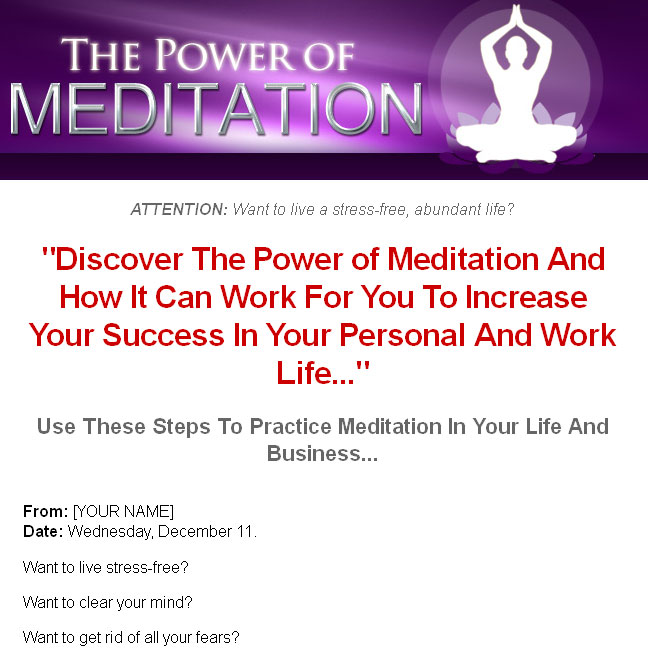 THE POWER OF MEDITATION

ATTENTION: Want to live a stress-free, abundant life?

"Discover The Power of Meditation And How It Can Work For You To Increase Your Success In Your Personal And Work Life..."

Use These Steps To Practice Meditation In Your Life And Business...

From: [YOUR NAME]
Date: Wednesday, December 11.

Want to live stress-free?

Want to clear your mind?

Want to get rid of all your fears?